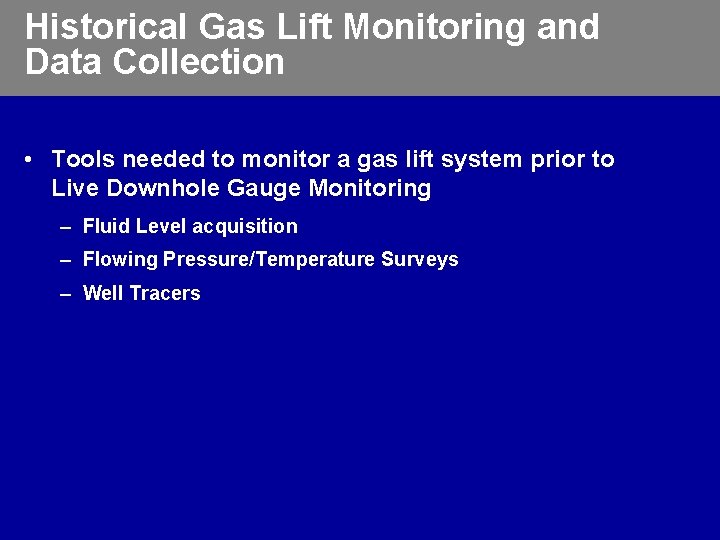 Historical Gas Lift Monitoring and Data Collection

• Tools needed to monitor a gas lift system prior to Live Downhole Gauge Monitoring

– Fluid Level acquisition

– Flowing Pressure/Temperature Surveys

– Well Tracers